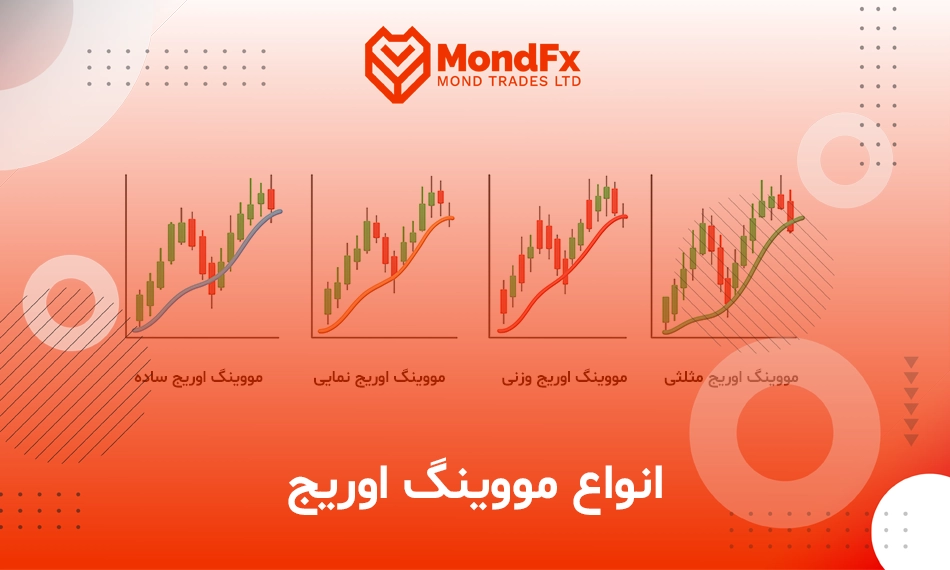 MondFx
MOND TRADES LTD

مووینگ اوریج مثلثی

مووینگ اوریج وزنی

مووینگ اوریج نمایی

مووینگ اوریج ساده

انواع مووینگ اوریج